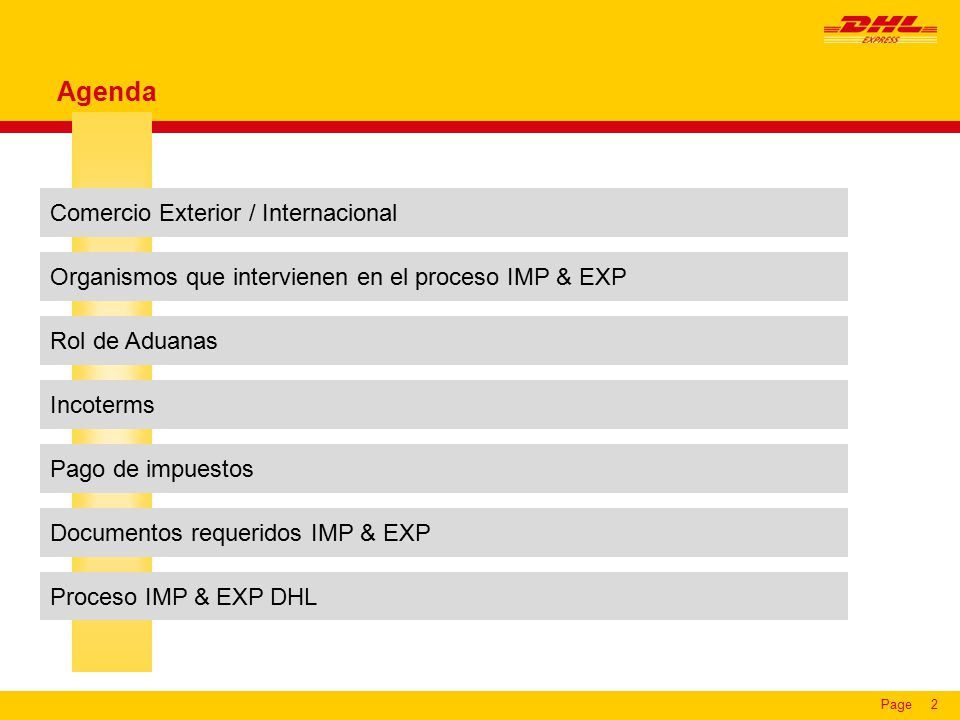 DHL
EXPRESS

Agenda

Comercio Exterior / Internacional

Organismos que intervienen en el proceso IMP & EXP

Rol de Aduanas

Incoterms

Pago de impuestos

Documentos requeridos IMP & EXP

Proceso IMP & EXP DHL

Page 2